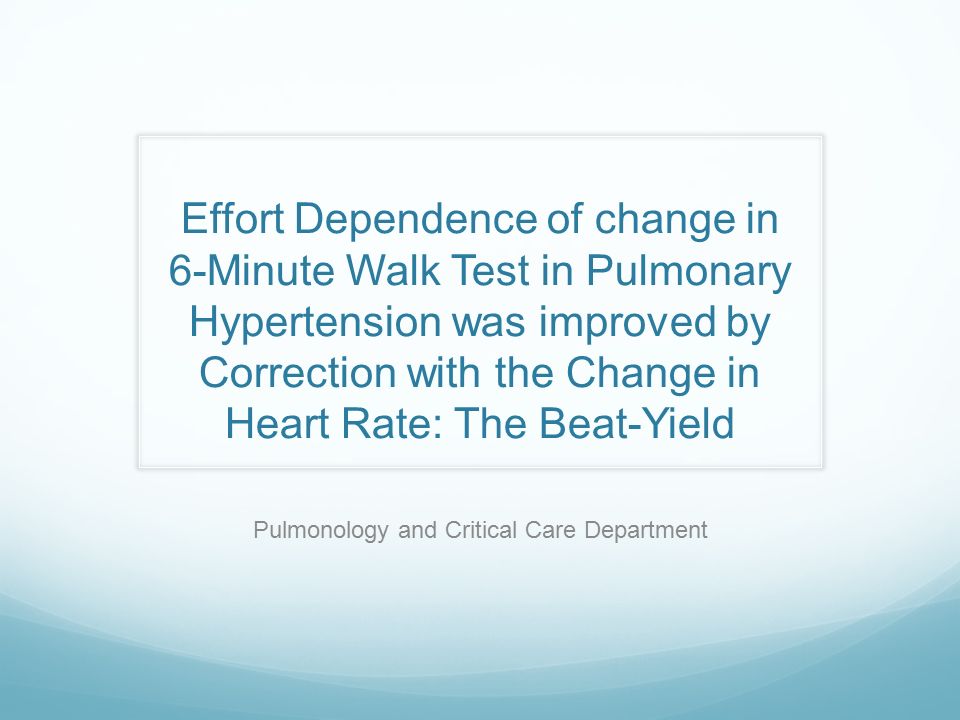 Effort Dependence of change in 6-Minute Walk Test in Pulmonary Hypertension was improved by Correction with the Change in Heart Rate: The Beat-Yield

Pulmonology and Critical Care Department